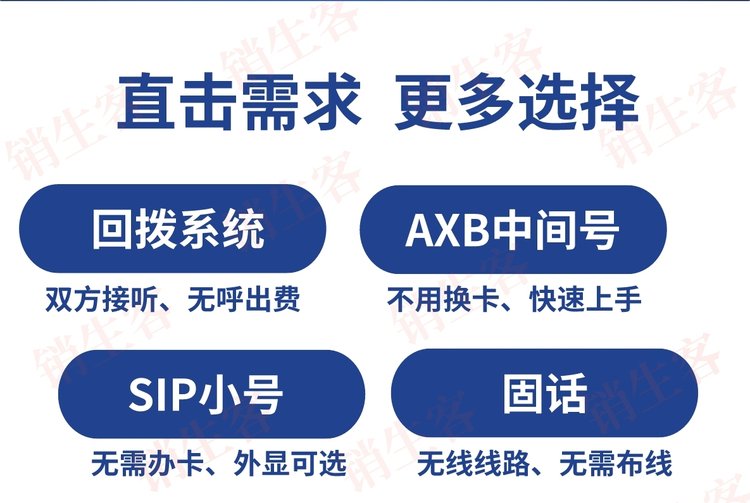 直击需求 更多选择

回拨系统
双方接听、无呼出费

AXB中间号
不用换卡、快速上手

SIP小号
无需办卡、外显可选

固话
无线线路、无需布线

销生客